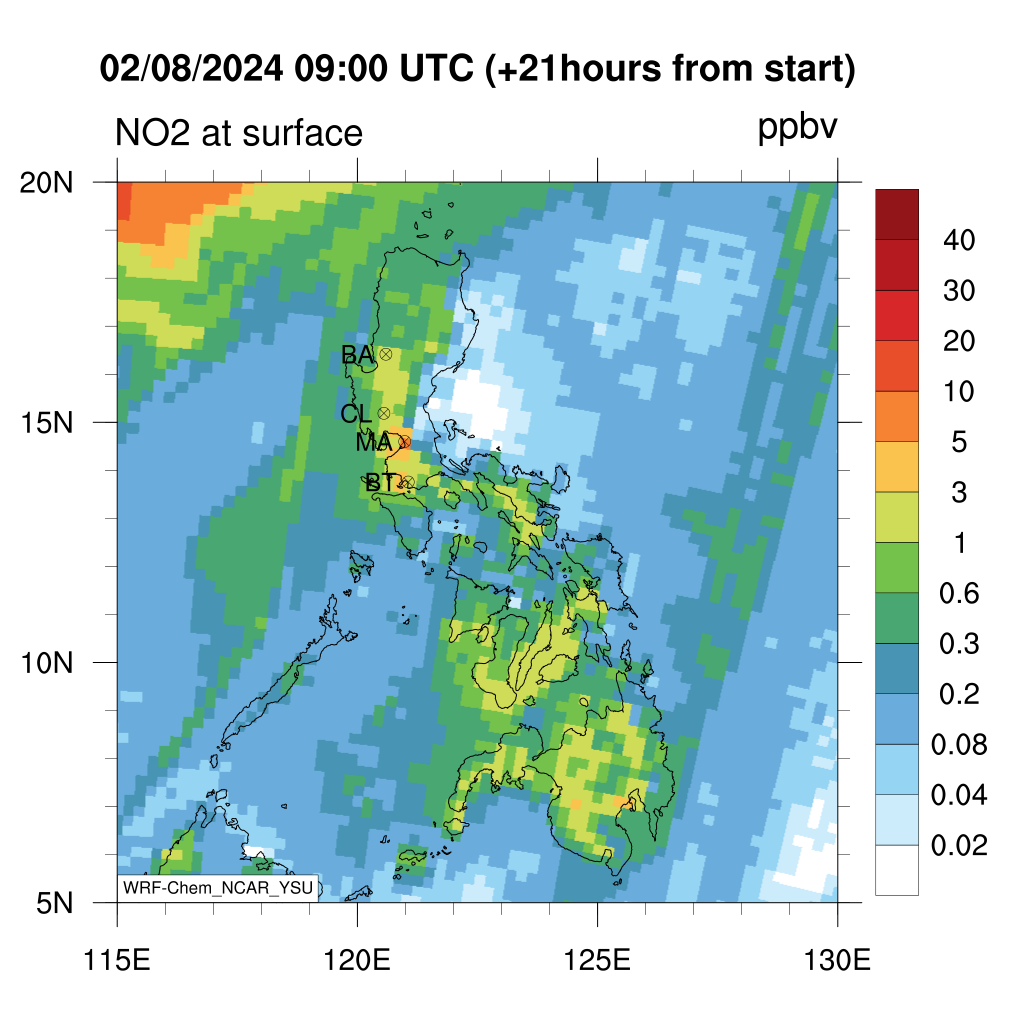 02/08/2024 09:00 UTC (+21hours from start)

NO2 at surface

ppbv

20N
15N
10N
5N

BA
CL
MA
BT

WRF-Chem_NCAR_YSU

115E
120E
125E
130E

40
30
20
10
5
3
1
0.6
0.3
0.2
0.08
0.04
0.02